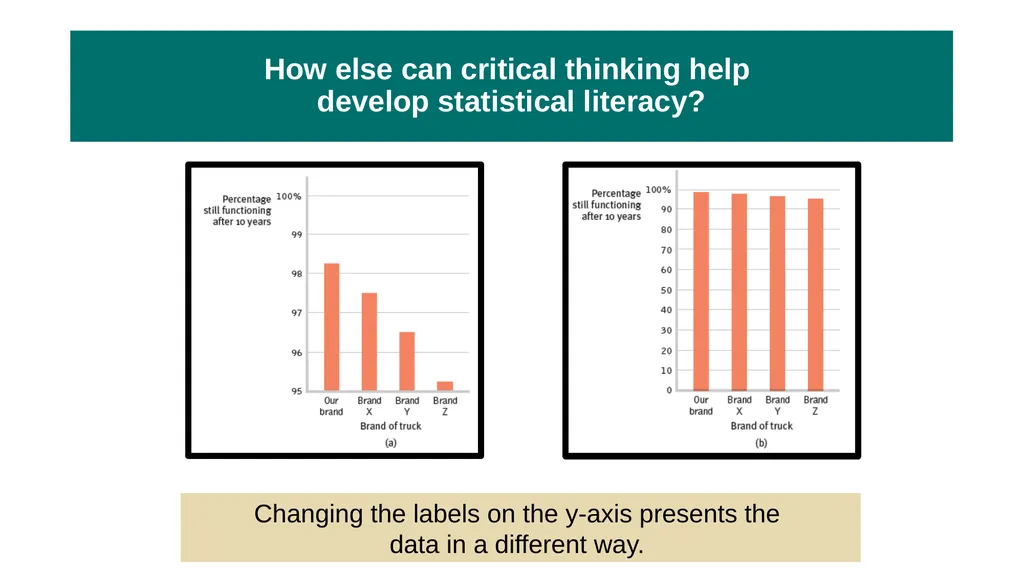 How else can critical thinking help develop statistical literacy?

Percentage still functioning after 10 years

100%
99
98
97
96
95

Our brand
Brand X
Brand Y
Brand Z

Brand of truck

(a)

Percentage still functioning after 10 years

100%
90
80
70
60
50
40
30
20
10
0

Our brand
Brand X
Brand Y
Brand Z

Brand of truck

(b)

Changing the labels on the y-axis presents the data in a different way.